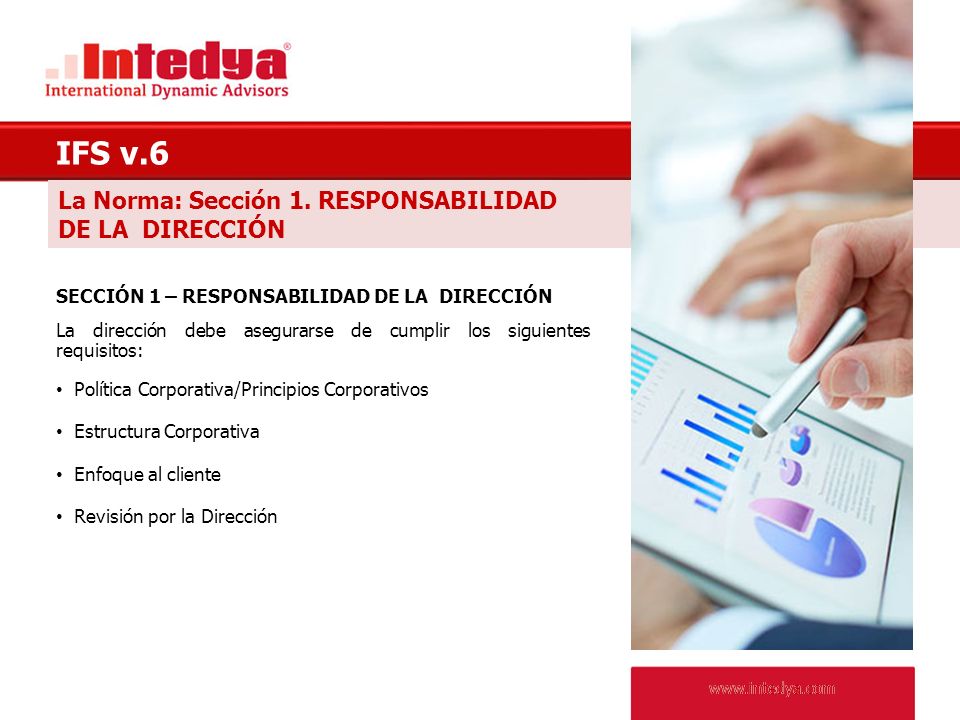 Intedya®
International Dynamic Advisors

IFS v.6

La Norma: Sección 1. RESPONSABILIDAD DE LA DIRECCIÓN

SECCIÓN 1 – RESPONSABILIDAD DE LA DIRECCIÓN

La dirección debe asegurarse de cumplir los siguientes requisitos:

• Política Corporativa/Principios Corporativos

• Estructura Corporativa

• Enfoque al cliente

• Revisión por la Dirección

www.intedya.com